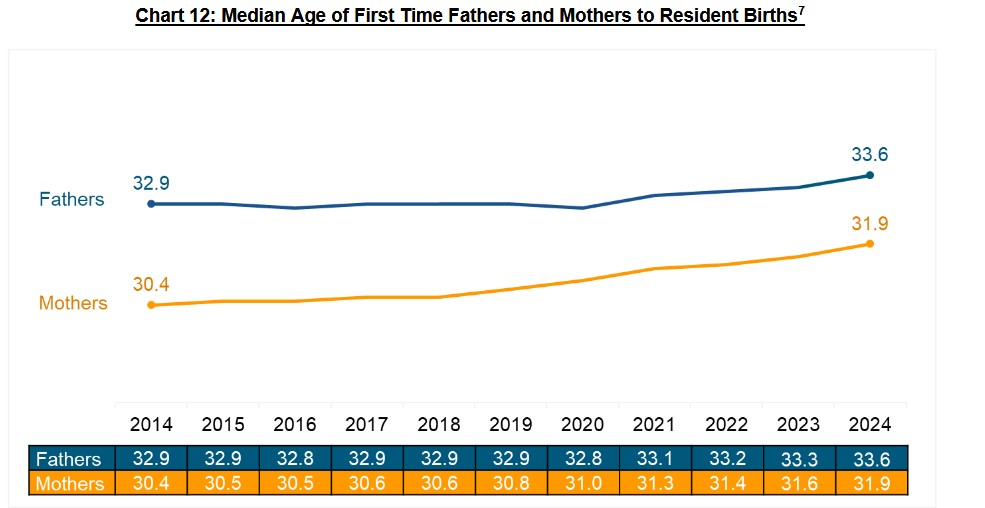 Chart 12: Median Age of First Time Fathers and Mothers to Resident Births$^7$

Fathers
32.9
33.6

Mothers
30.4
31.9

| | 2014 | 2015 | 2016 | 2017 | 2018 | 2019 | 2020 | 2021 | 2022 | 2023 | 2024 |
|---|---|---|---|---|---|---|---|---|---|---|---|
| Fathers | 32.9 | 32.9 | 32.8 | 32.9 | 32.9 | 32.9 | 32.8 | 33.1 | 33.2 | 33.3 | 33.6 |
| Mothers | 30.4 | 30.5 | 30.5 | 30.6 | 30.6 | 30.8 | 31.0 | 31.3 | 31.4 | 31.6 | 31.9 |